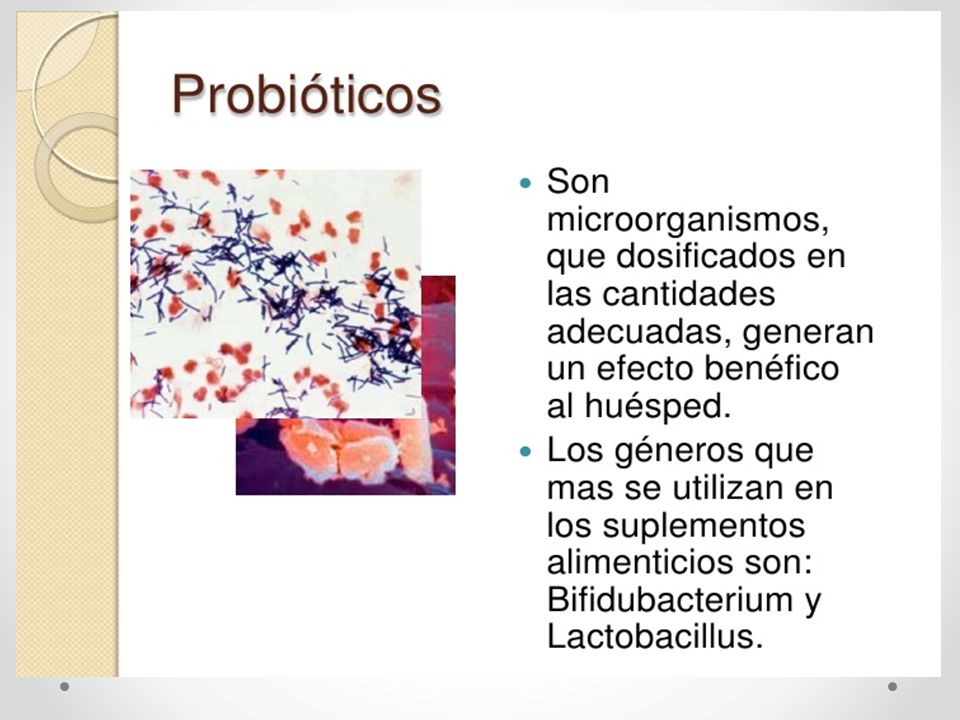 Probióticos

• Son microorganismos, que dosificados en las cantidades adecuadas, generan un efecto benéfico al huésped.
• Los géneros que mas se utilizan en los suplementos alimenticios son: Bifidubacterium y Lactobacillus.